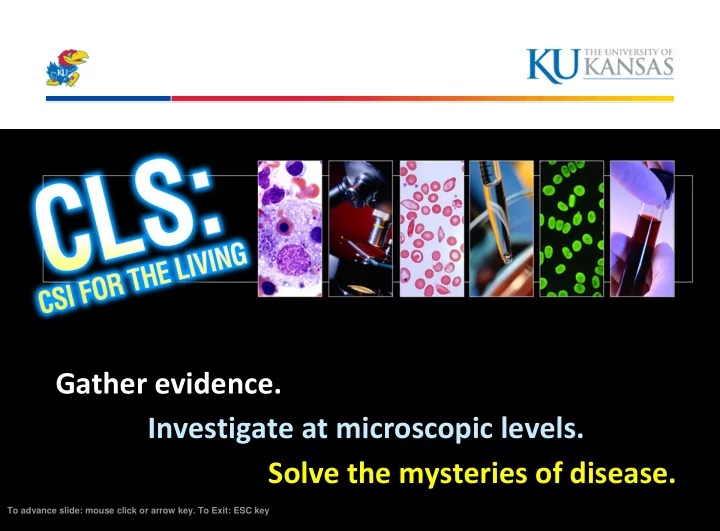 KU

KU THE UNIVERSITY OF KANSAS

CLS:
CSI FOR THE LIVING

Gather evidence.

Investigate at microscopic levels.

Solve the mysteries of disease.

To advance slide: mouse click or arrow key. To Exit: ESC key